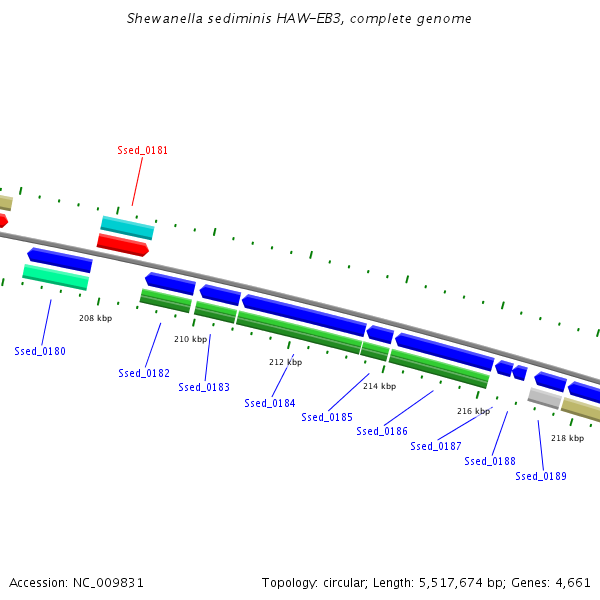 Shewanella sediminis HAW-EB3, complete genome

Ssed_0181

208 kbp

Ssed_0180

210 kbp

Ssed_0182

Ssed_0183

212 kbp

Ssed_0184

214 kbp

Ssed_0185

Ssed_0186

216 kbp

Ssed_0187

Ssed_0188

218 kbp

Ssed_0189

Accession: NC_009831

Topology: circular; Length: 5,517,674 bp; Genes: 4,661